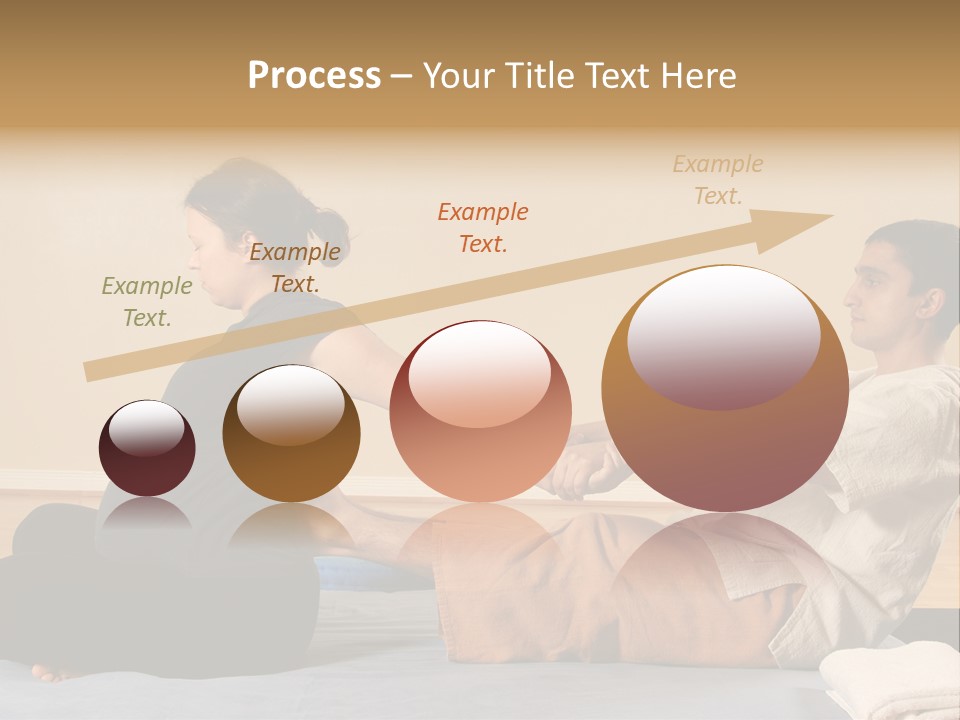 Process – Your Title Text Here

Example Text.

Example Text.

Example Text.

Example Text.